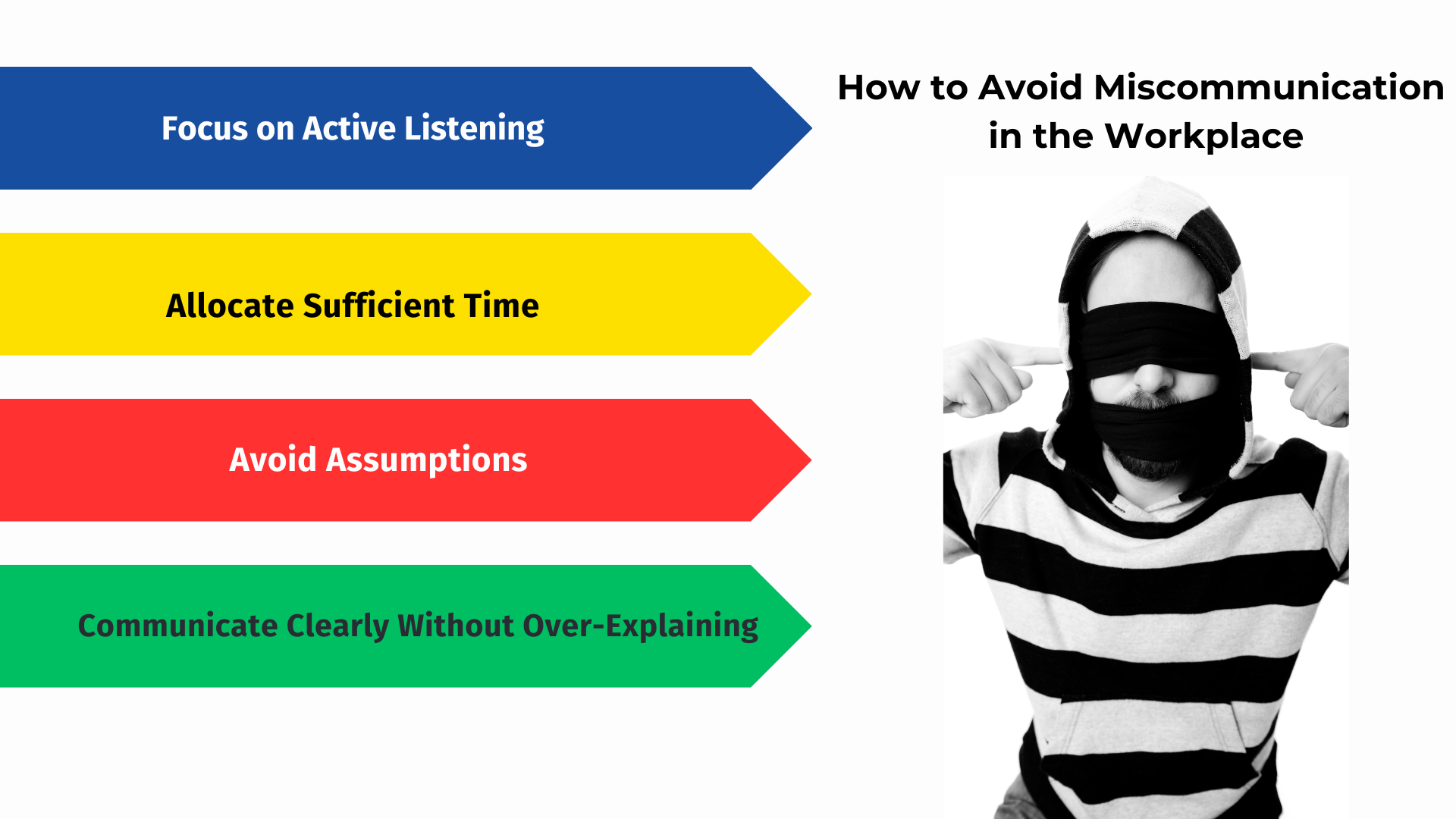 How to Avoid Miscommunication in the Workplace

Focus on Active Listening

Allocate Sufficient Time

Avoid Assumptions

Communicate Clearly Without Over-Explaining